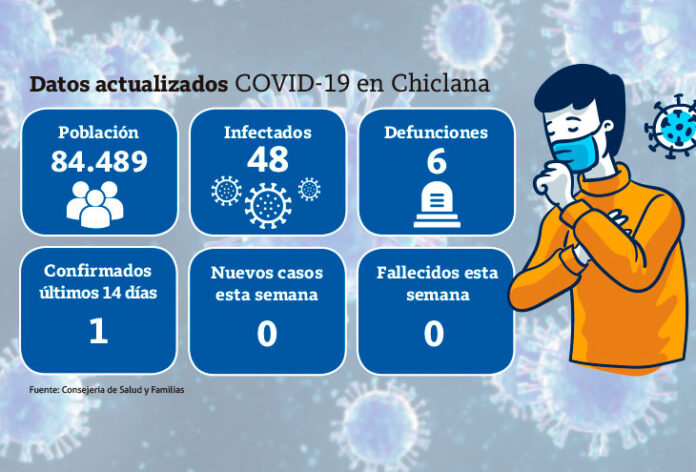 Datos actualizados COVID-19 en Chiclana

Población
84.489

Infectados
48

Defunciones
6

Confirmados últimos 14 días
1

Nuevos casos esta semana
0

Fallecidos esta semana
0

Fuente: Consejería de Salud y Familias